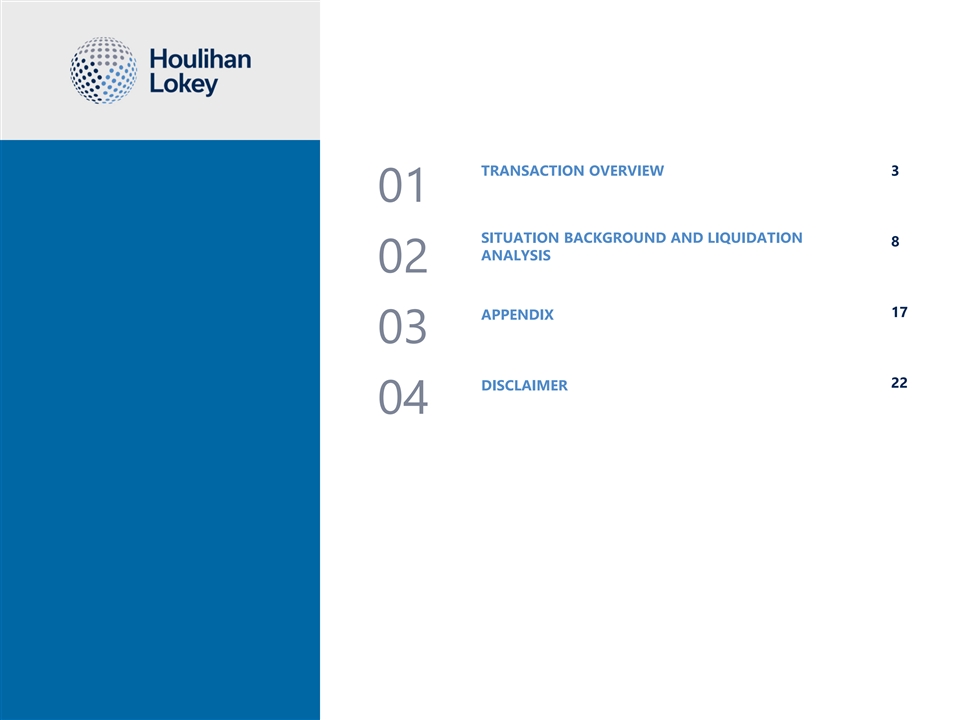 Houlihan Lokey

01 TRANSACTION OVERVIEW 3

02 SITUATION BACKGROUND AND LIQUIDATION ANALYSIS 8

03 APPENDIX 17

04 DISCLAIMER 22